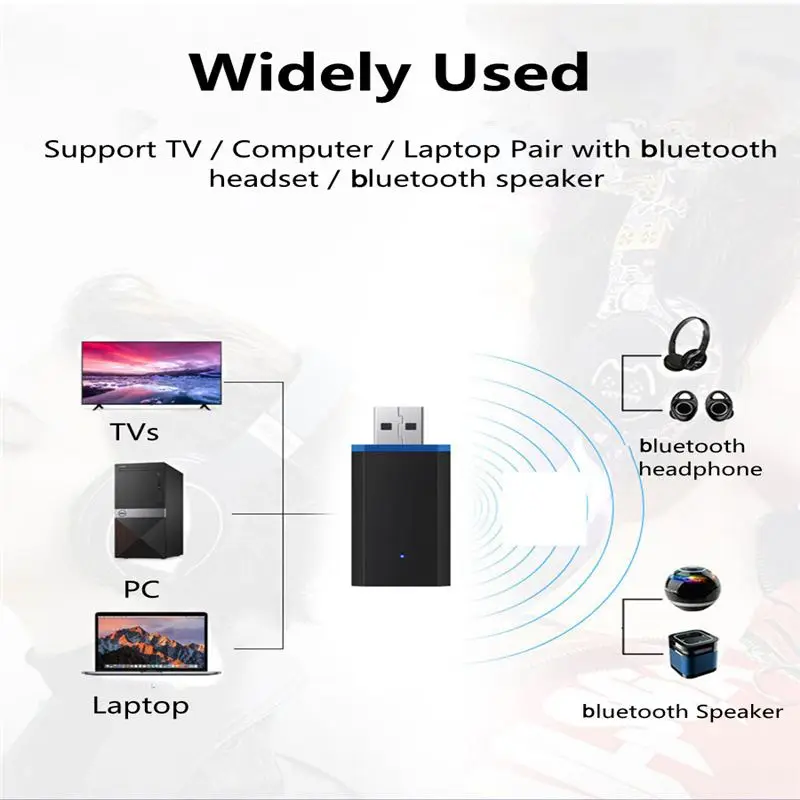 Widely Used

Support TV / Computer / Laptop Pair with bluetooth headset / bluetooth speaker

TVs

PC

Laptop

bluetooth headphone

bluetooth Speaker